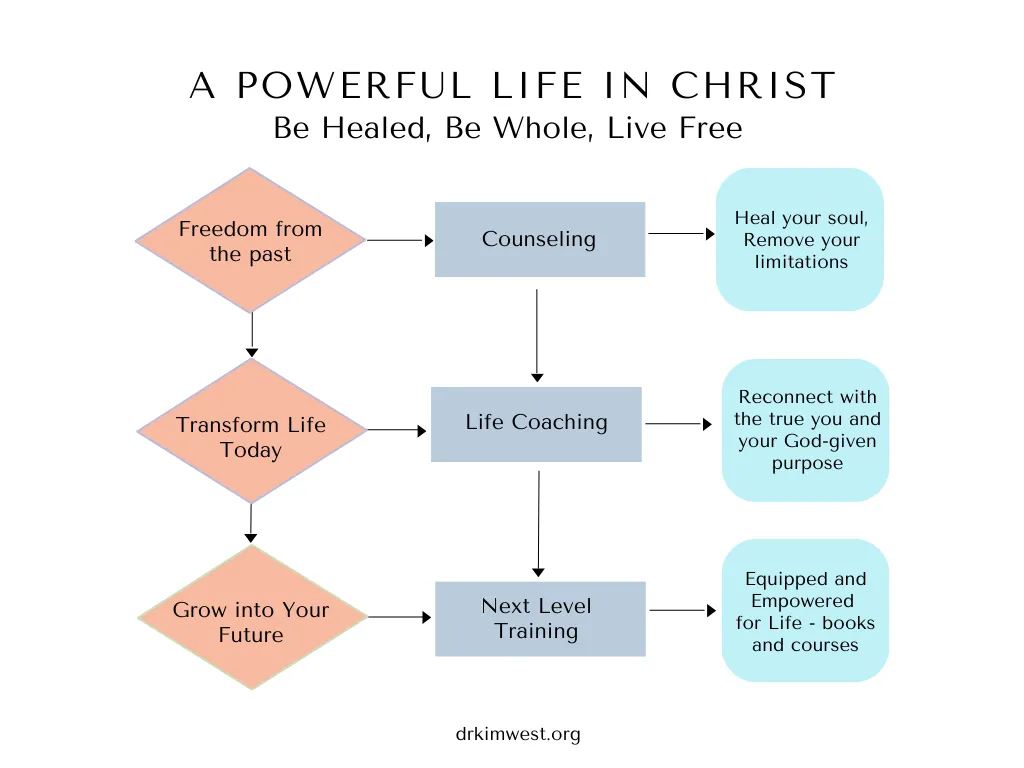 A POWERFUL LIFE IN CHRIST
Be Healed, Be Whole, Live Free

Freedom from the past

Counseling

Heal your soul, Remove your limitations

Transform Life Today

Life Coaching

Reconnect with the true you and your God-given purpose

Grow into Your Future

Next Level Training

Equipped and Empowered for Life - books and courses

drkimwest.org